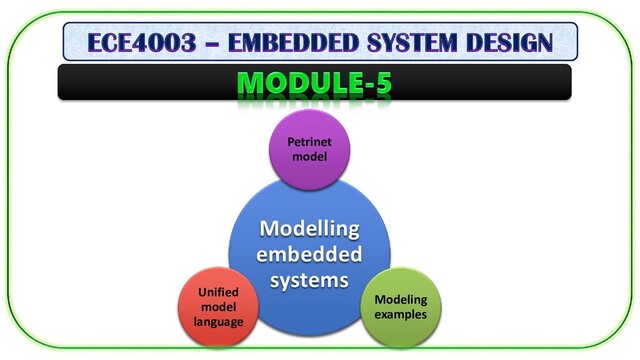 ECE4003 – EMBEDDED SYSTEM DESIGN

MODULE-5

Petrinet model

Modelling embedded systems

Unified model language

Modeling examples